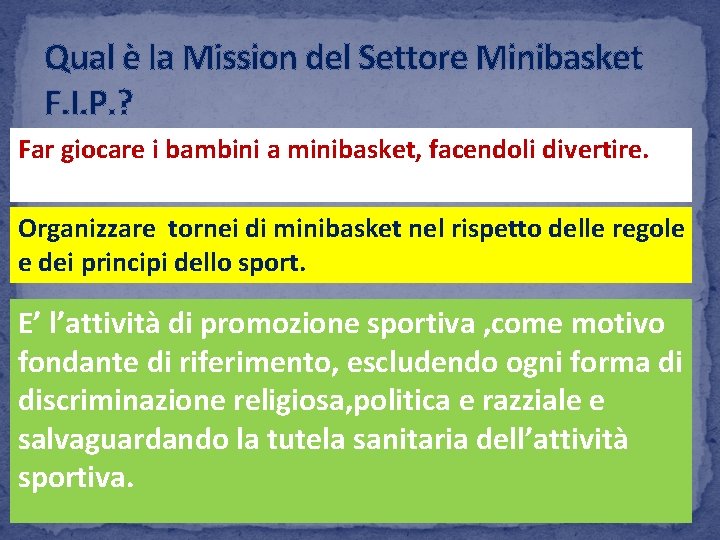 Qual è la Mission del Settore Minibasket F.I.P.?

Far giocare i bambini a minibasket, facendoli divertire.

Organizzare  tornei di minibasket nel rispetto delle regole e dei principi dello sport.

E’ l’attività di promozione sportiva ,come motivo fondante di riferimento, escludendo ogni forma di discriminazione religiosa,politica e razziale e salvaguardando la tutela sanitaria dell’attività sportiva.